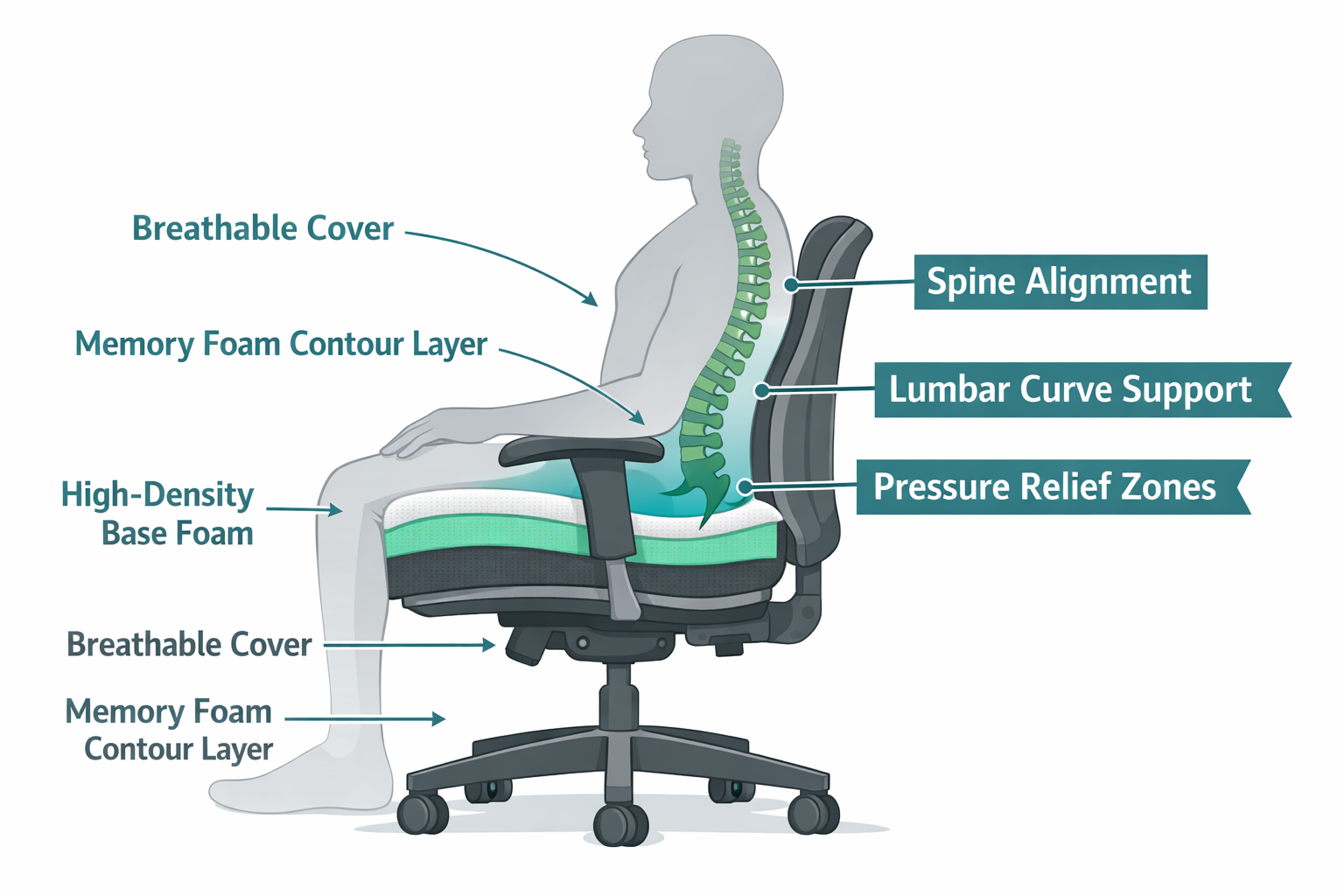 Breathable Cover

Memory Foam Contour Layer

High-Density Base Foam

Breathable Cover

Memory Foam Contour Layer

Spine Alignment

Lumbar Curve Support

Pressure Relief Zones